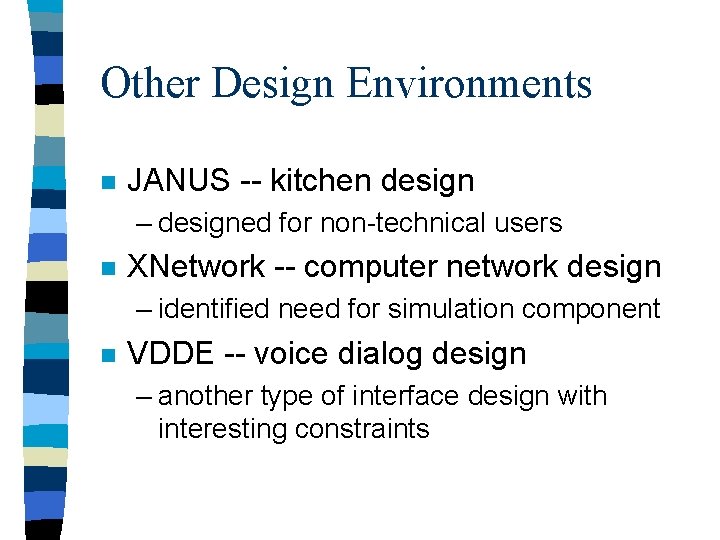 Other Design Environments

JANUS -- kitchen design

– designed for non-technical users

XNetwork -- computer network design

– identified need for simulation component

VDDE -- voice dialog design

– another type of interface design with interesting constraints